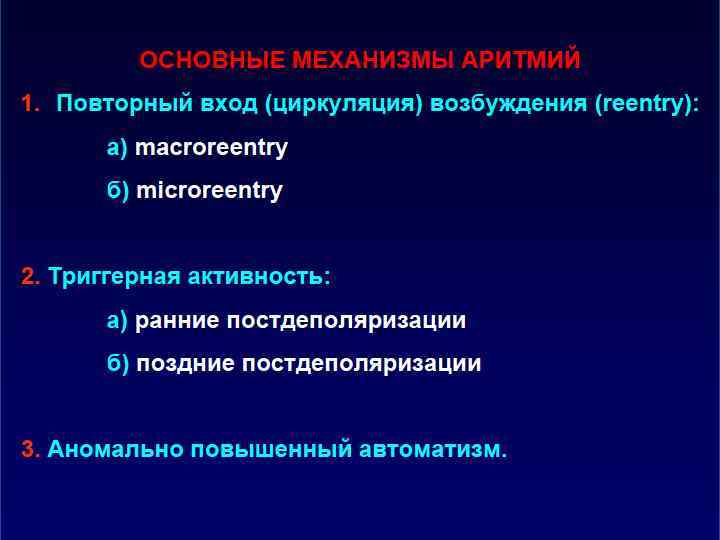 ОСНОВНЫЕ МЕХАНИЗМЫ АРИТМИЙ

1. Повторный вход (циркуляция) возбуждения (reentry):

а) macroreentry

б) microreentry

2. Триггерная активность:

а) ранние постдеполяризации

б) поздние постдеполяризации

3. Аномально повышенный автоматизм.